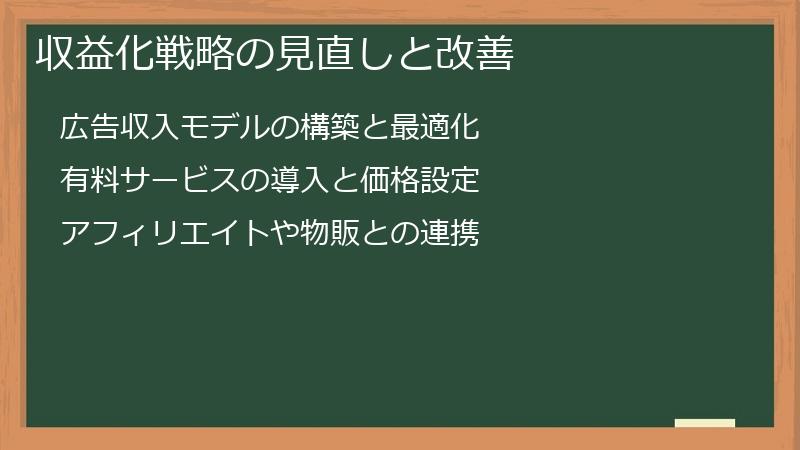 収益化戦略の見直しと改善

広告収入モデルの構築と最適化

有料サービスの導入と価格設定

アフィリエイトや物販との連携